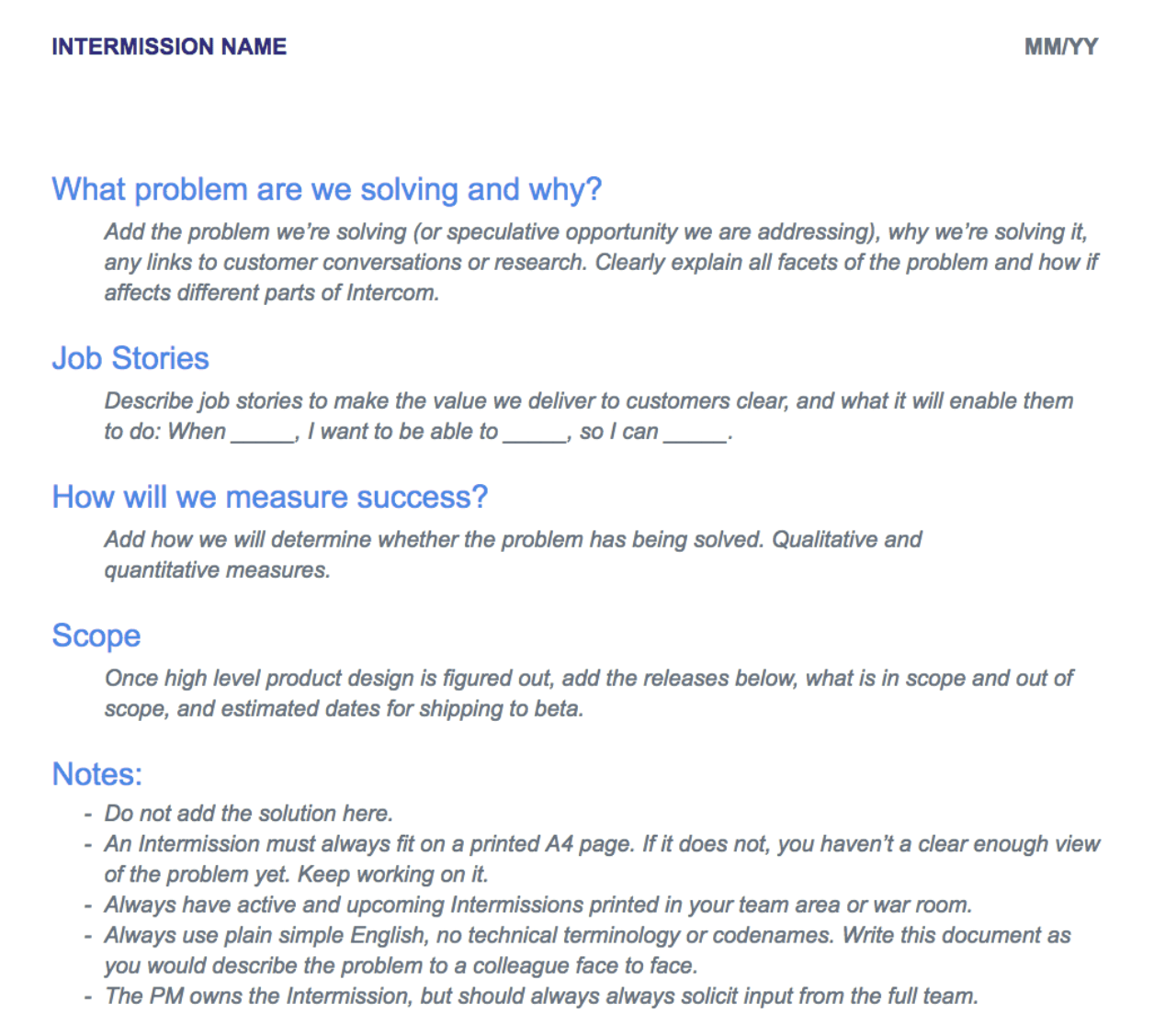 INTERMISSION NAME

MM/YY

What problem are we solving and why?

Add the problem we're solving (or speculative opportunity we are addressing), why we're solving it, any links to customer conversations or research. Clearly explain all facets of the problem and how if affects different parts of Intercom.

Job Stories

Describe job stories to make the value we deliver to customers clear, and what it will enable them to do: When _____, I want to be able to _____, so I can _____.

How will we measure success?

Add how we will determine whether the problem has being solved. Qualitative and quantitative measures.

Scope

Once high level product design is figured out, add the releases below, what is in scope and out of scope, and estimated dates for shipping to beta.

Notes:

- Do not add the solution here.
- An Intermission must always fit on a printed A4 page. If it does not, you haven't a clear enough view of the problem yet. Keep working on it.
- Always have active and upcoming Intermissions printed in your team area or war room.
- Always use plain simple English, no technical terminology or codenames. Write this document as you would describe the problem to a colleague face to face.
- The PM owns the Intermission, but should always always solicit input from the full team.